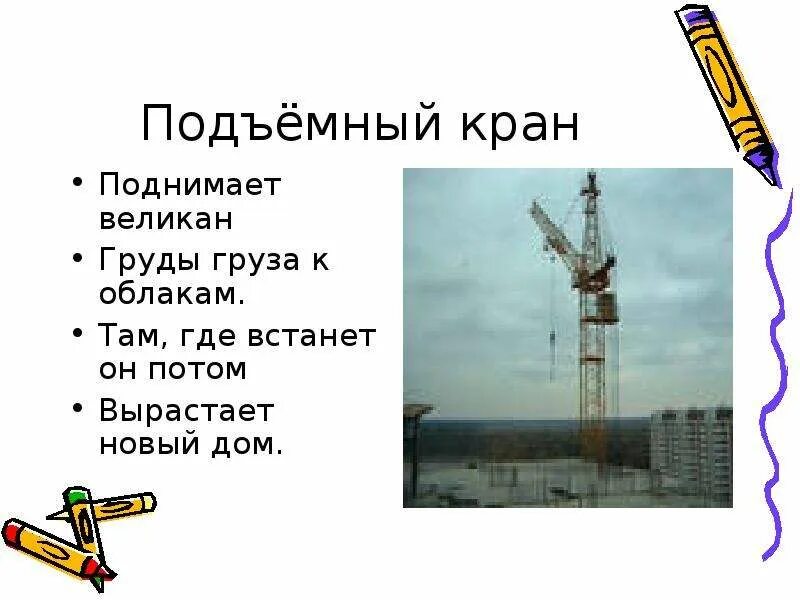 Подъёмный кран

• Поднимает великан

• Груды груза к облакам.

• Там, где встанет он потом

• Вырастает новый дом.